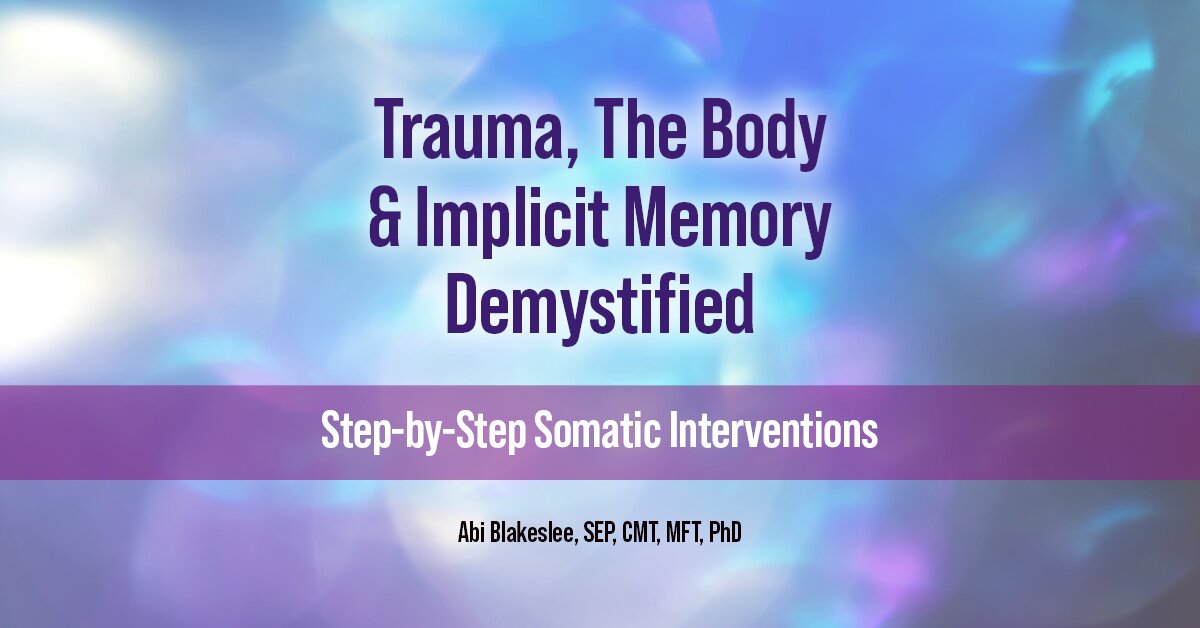 Trauma, The Body & Implicit Memory Demystified

Step-by-Step Somatic Interventions

Abi Blakeslee, SEP, CMT, MFT, PhD